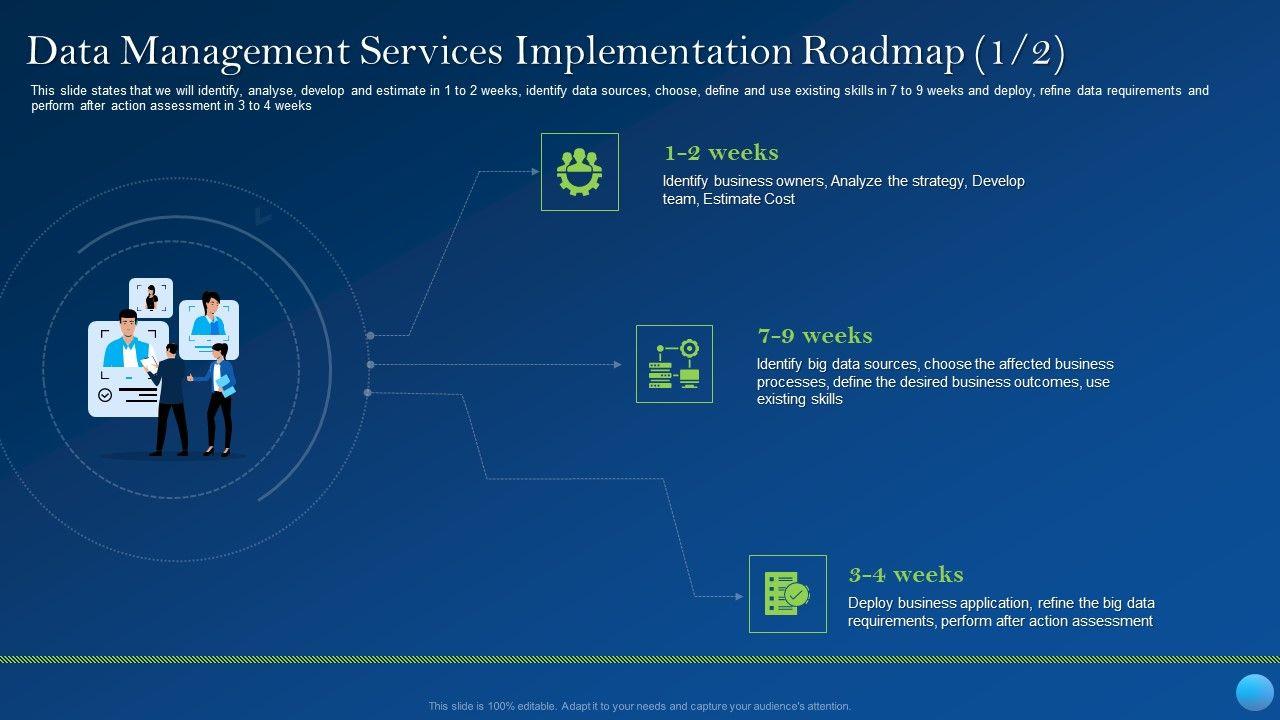 Data Management Services Implementation Roadmap (1/2)

This slide states that we will identify, analyse, develop and estimate in 1 to 2 weeks, identify data sources, choose, define and use existing skills in 7 to 9 weeks and deploy, refine data requirements and perform after action assessment in 3 to 4 weeks

1-2 weeks

Identify business owners, Analyze the strategy, Develop team, Estimate Cost

7-9 weeks

Identify big data sources, choose the affected business processes, define the desired business outcomes, use existing skills

3-4 weeks

Deploy business application, refine the big data requirements, perform after action assessment

This slide is 100% editable. Adapt it to your needs and capture your audience's attention.